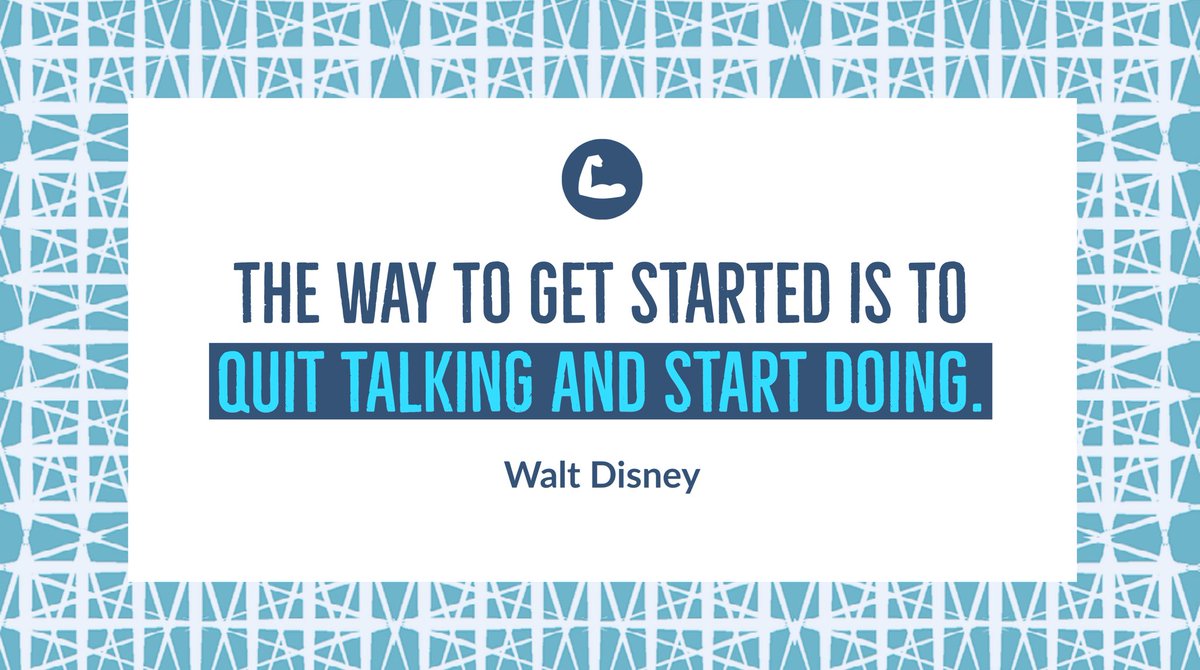 THE WAY TO GET STARTED IS TO QUIT TALKING AND START DOING.

Walt Disney